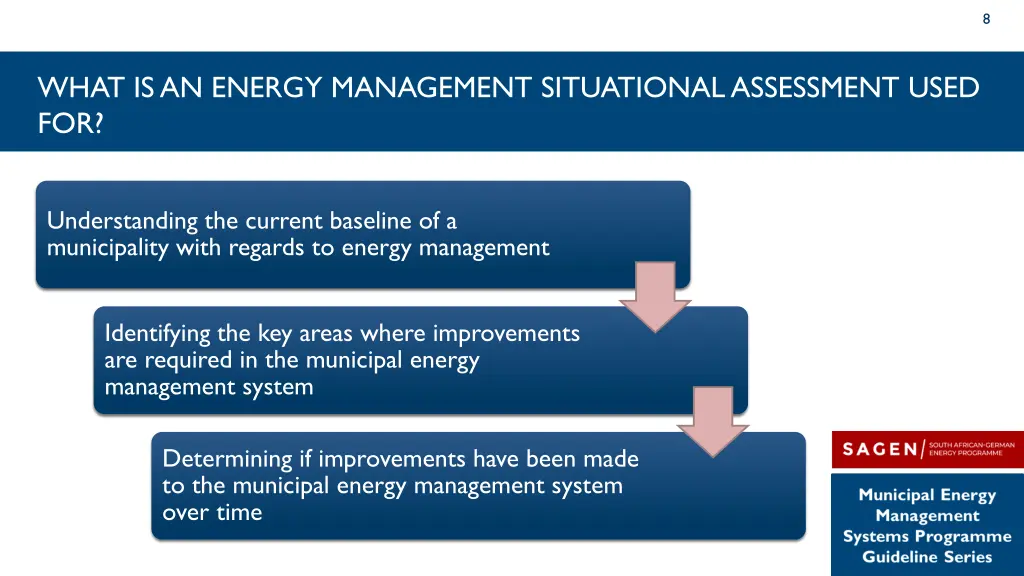 8

WHAT IS AN ENERGY MANAGEMENT SITUATIONAL ASSESSMENT USED FOR?

Understanding the current baseline of a municipality with regards to energy management

Identifying the key areas where improvements are required in the municipal energy management system

Determining if improvements have been made to the municipal energy management system over time

SAGEN SOUTH AFRICAN-GERMAN ENERGY PROGRAMME

Municipal Energy Management Systems Programme Guideline Series